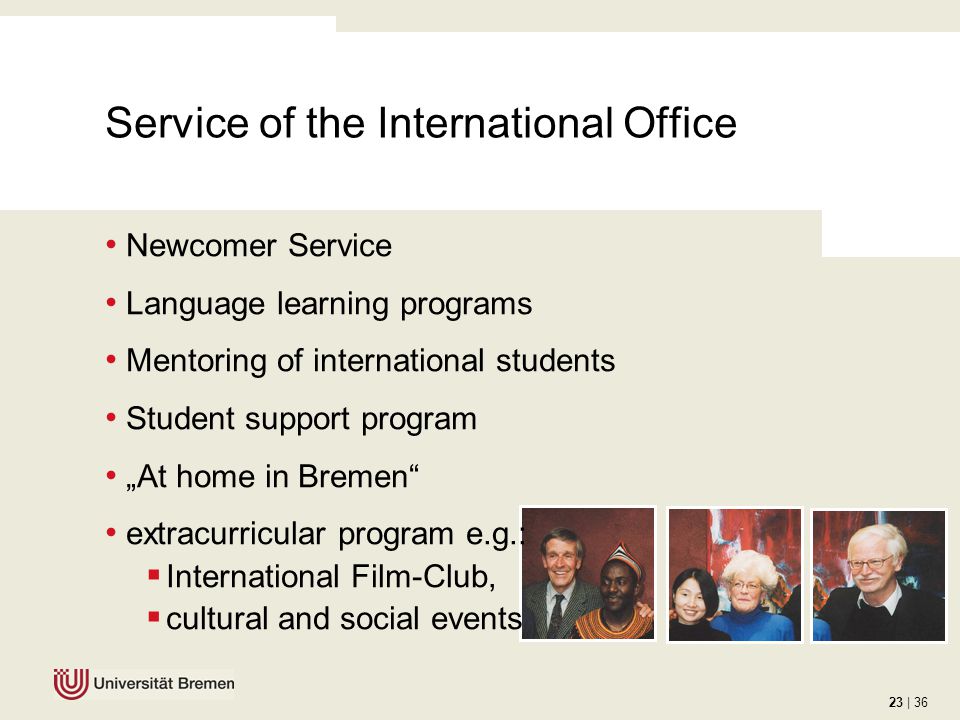 Service of the International Office

• Newcomer Service
• Language learning programs
• Mentoring of international students
• Student support program
• „At home in Bremen“
• extracurricular program e.g.:
 ▪ International Film-Club,
 ▪ cultural and social events

Universität Bremen

23 | 36